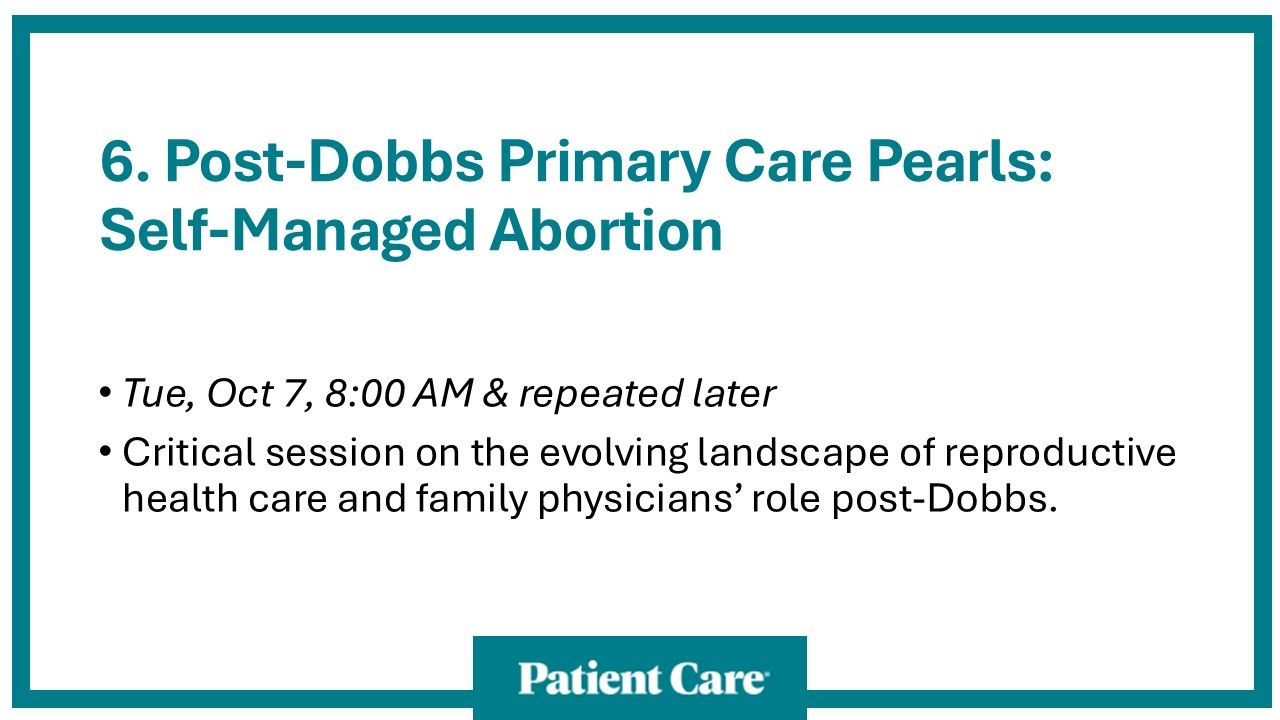 6. Post-Dobbs Primary Care Pearls: Self-Managed Abortion

• Tue, Oct 7, 8:00 AM & repeated later
• Critical session on the evolving landscape of reproductive health care and family physicians' role post-Dobbs.

Patient Care